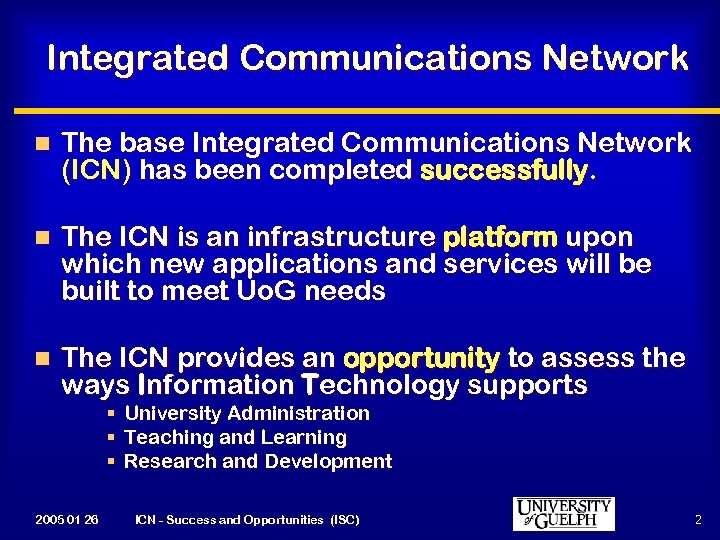 Integrated Communications Network

- The base Integrated Communications Network (ICN) has been completed successfully.

- The ICN is an infrastructure platform upon which new applications and services will be built to meet UoG needs

- The ICN provides an opportunity to assess the ways Information Technology supports
  - University Administration
  - Teaching and Learning
  - Research and Development

2005 01 26 ICN - Success and Opportunities (ISC) UNIVERSITY of GUELPH 2